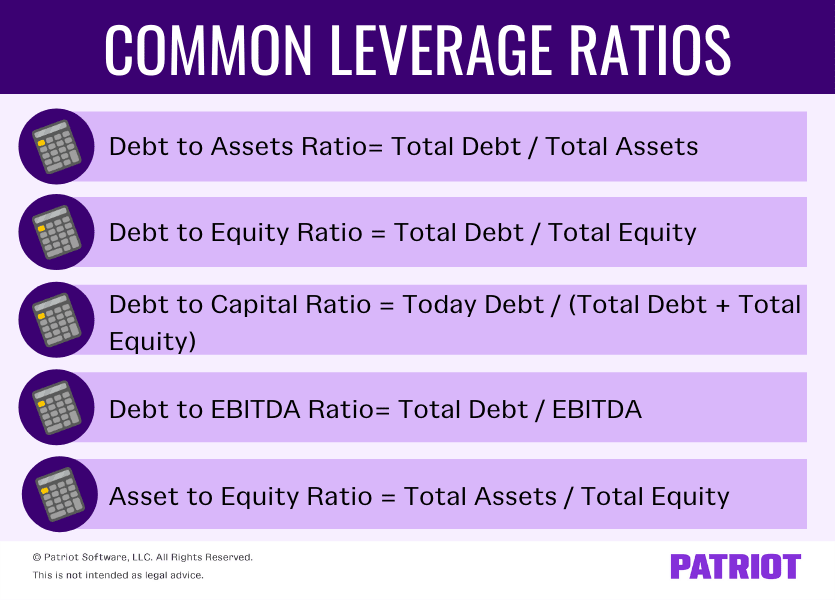 COMMON LEVERAGE RATIOS

Debt to Assets Ratio= Total Debt / Total Assets

Debt to Equity Ratio = Total Debt / Total Equity

Debt to Capital Ratio = Today Debt / (Total Debt + Total Equity)

Debt to EBITDA Ratio= Total Debt / EBITDA

Asset to Equity Ratio = Total Assets / Total Equity

© Patriot Software, LLC. All Rights Reserved.
This is not intended as legal advice.

PATRIOT